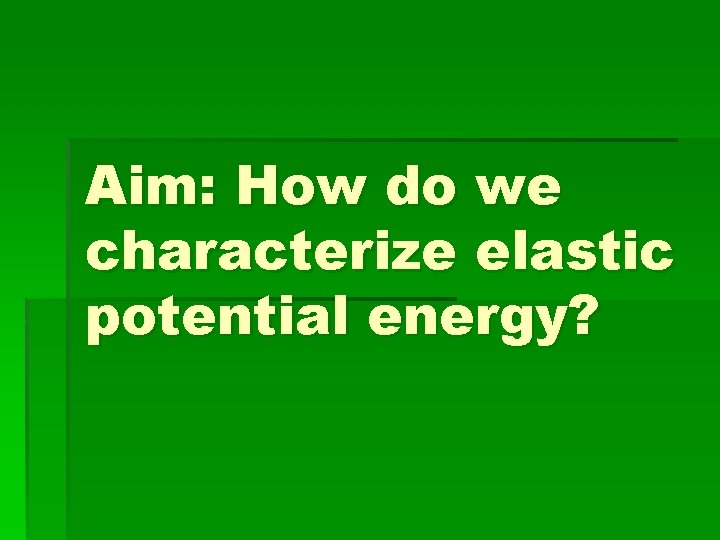 Aim: How do we characterize elastic potential energy?